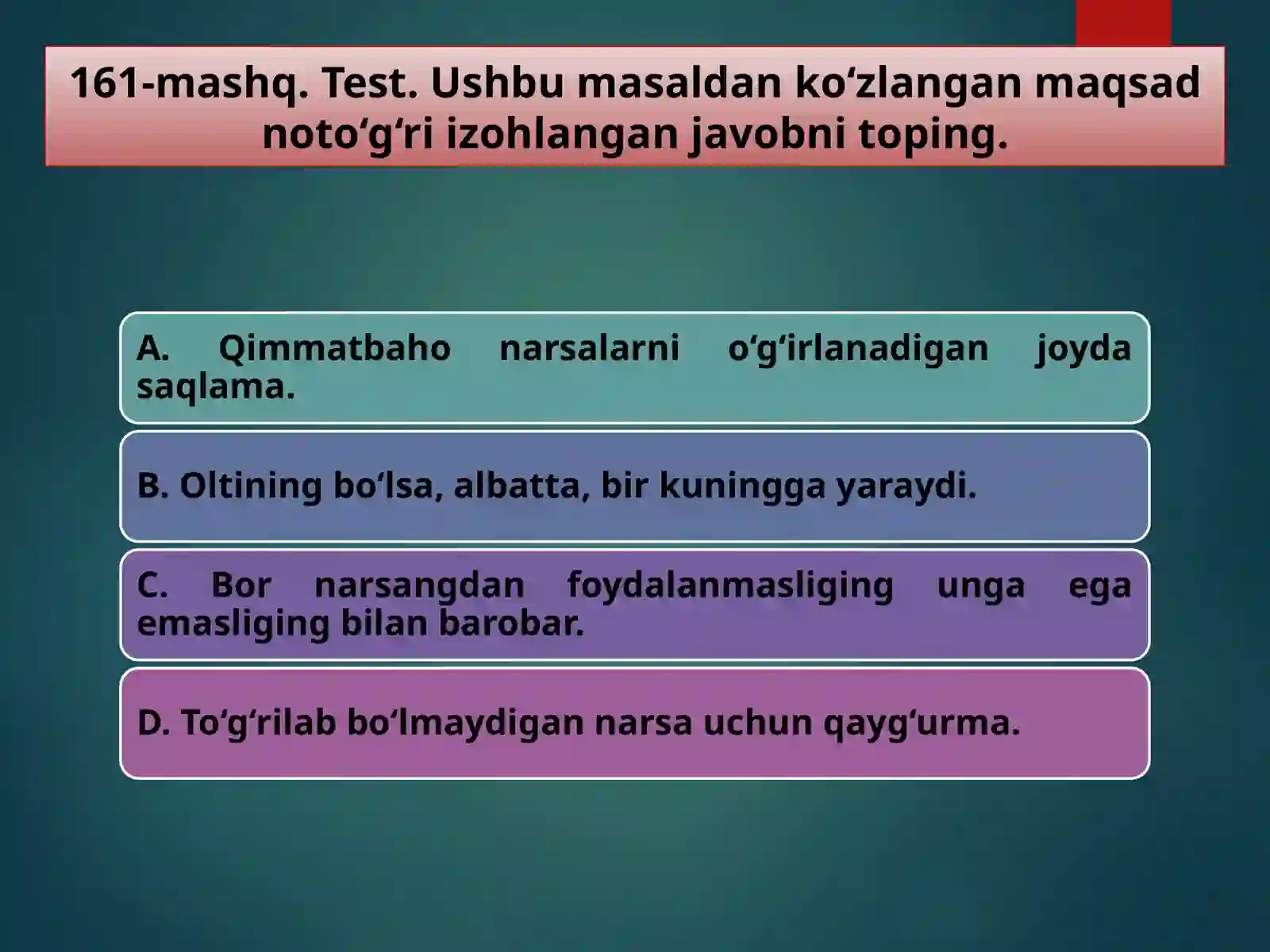 161-mashq. Test. Ushbu masaldan ko‘zlangan maqsad noto‘g‘ri izohlangan javobni toping.

A. Qimmatbaho narsalarni o‘g‘irlanadigan joyda saqlama.

B. Oltining bo‘lsa, albatta, bir kuningga yaraydi.

C. Bor narsangdan foydalanmasliging unga ega emasliging bilan barobar.

D. To‘g‘rilab bo‘lmaydigan narsa uchun qayg‘urma.